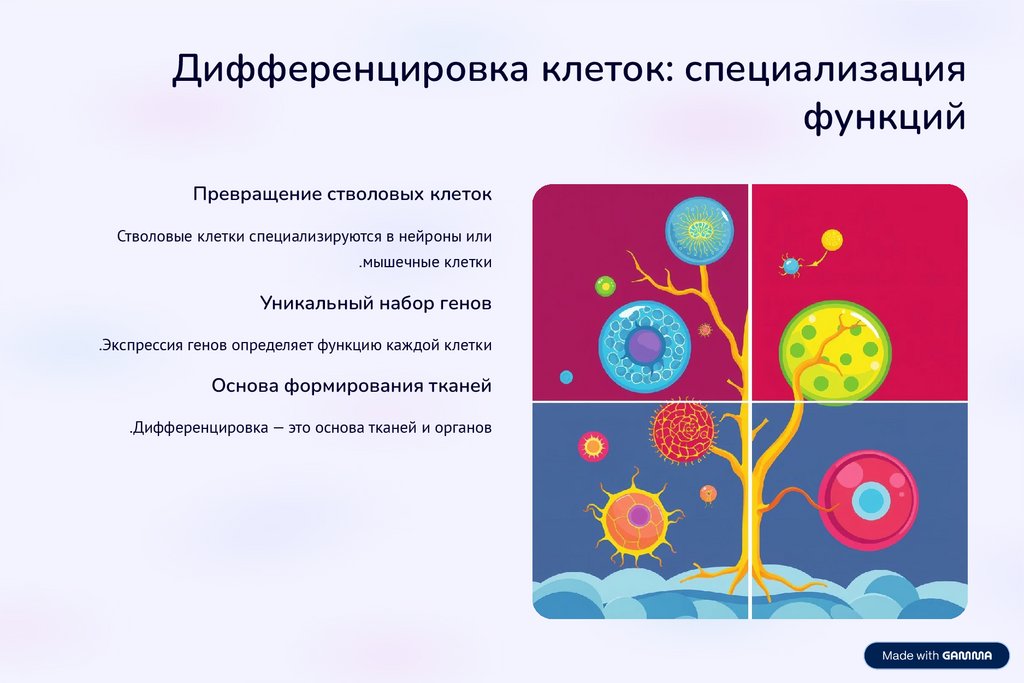 Дифференцировка клеток: специализация функций

Превращение стволовых клеток

Стволовые клетки специализируются в нейроны или .мышечные клетки

Уникальный набор генов

.Экспрессия генов определяет функцию каждой клетки

Основа формирования тканей

.Дифференцировка — это основа тканей и органов

Made with GAMMA